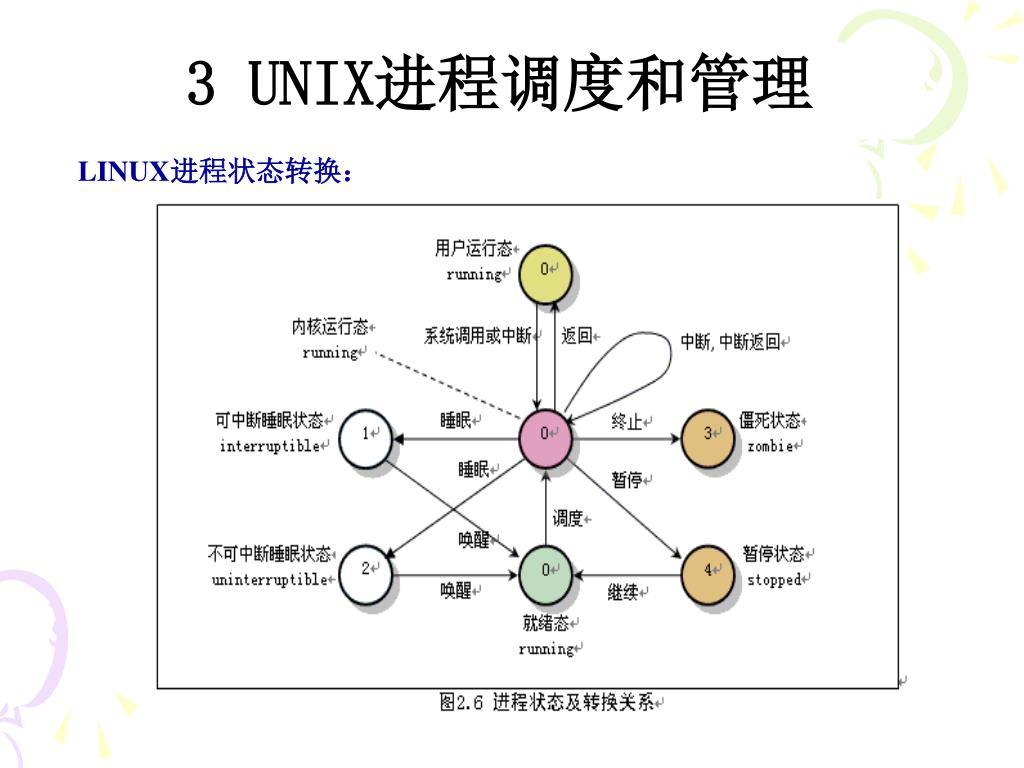 3 UNIX进程调度和管理

LINUX进程状态转换：

用户运行态
running

0

内核运行态
running

系统调用或中断

返回

中断, 中断返回

可中断睡眠状态
interruptible

1

睡眠

0

终止

3

僵死状态
zombie

睡眠

暂停

调度

唤醒

不可中断睡眠状态
uninterruptible

2

唤醒

0

继续

4

暂停状态
stopped

就绪态
running

图2.6 进程状态及转换关系